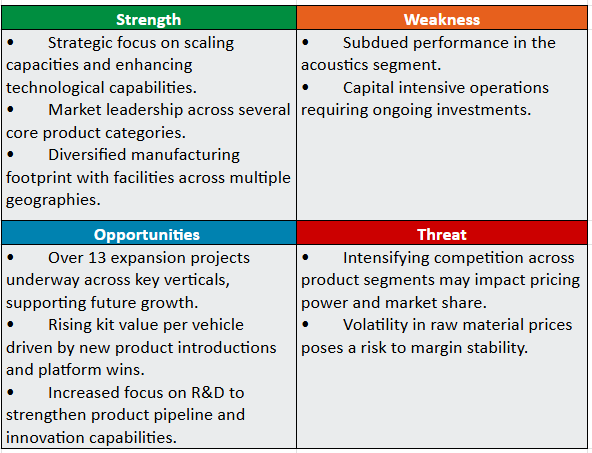 | Strength | Weakness |
|---|---|
| • Strategic focus on scaling capacities and enhancing technological capabilities. • Market leadership across several core product categories. • Diversified manufacturing footprint with facilities across multiple geographies. | • Subdued performance in the acoustics segment. • Capital intensive operations requiring ongoing investments. |
| **Opportunities** | **Threat** |
| • Over 13 expansion projects underway across key verticals, supporting future growth. • Rising kit value per vehicle driven by new product introductions and platform wins. • Increased focus on R&D to strengthen product pipeline and innovation capabilities. | • Intensifying competition across product segments may impact pricing power and market share. • Volatility in raw material prices poses a risk to margin stability. |